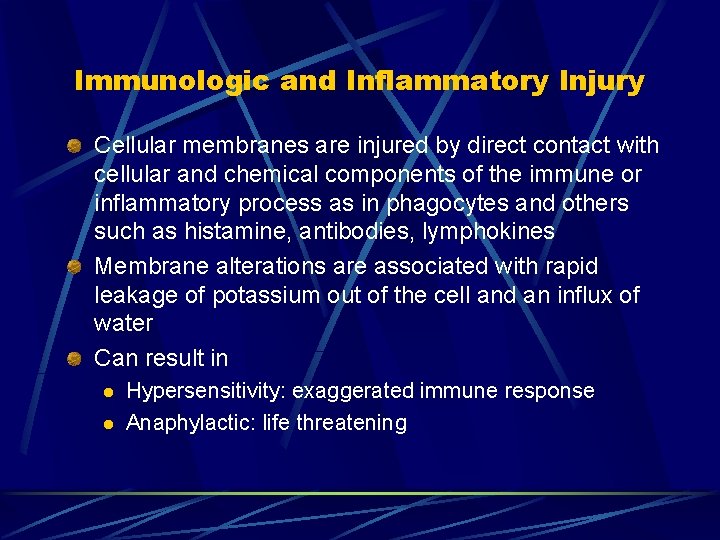 Immunologic and Inflammatory Injury

Cellular membranes are injured by direct contact with cellular and chemical components of the immune or inflammatory process as in phagocytes and others such as histamine, antibodies, lymphokines

Membrane alterations are associated with rapid leakage of potassium out of the cell and an influx of water

Can result in

Hypersensitivity: exaggerated immune response

Anaphylactic: life threatening